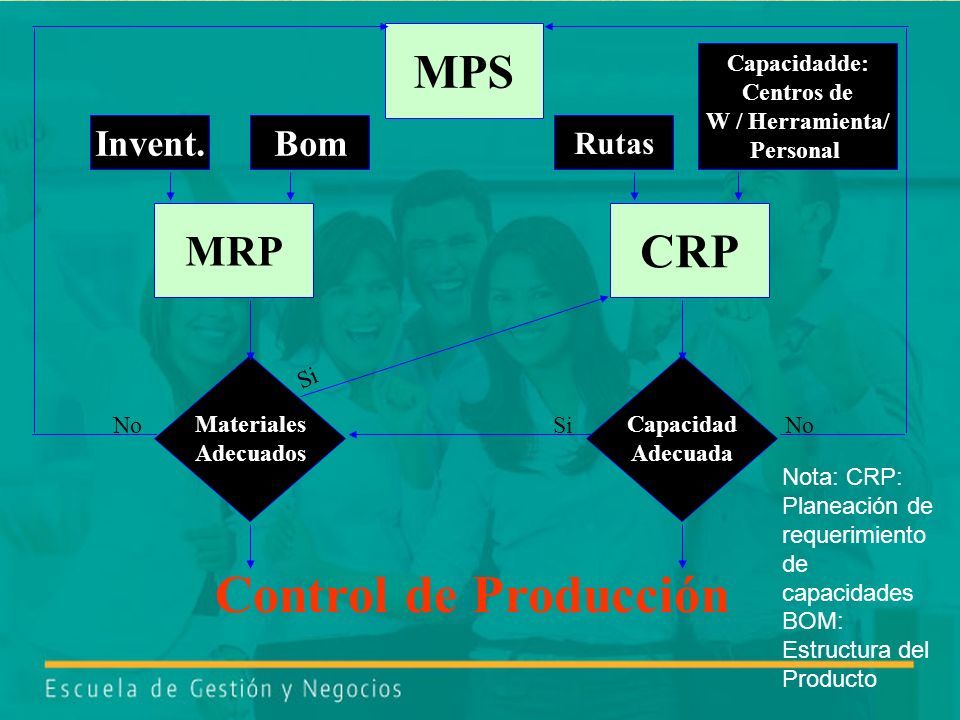 MPS

Capacidadde: Centros de W / Herramienta/ Personal

Invent.

Bom

Rutas

MRP

CRP

Si

No

Materiales Adecuados

Si

Capacidad Adecuada

No

Nota: CRP: Planeación de requerimiento de capacidades BOM: Estructura del Producto

Control de Producción

Escuela de Gestión y Negocios